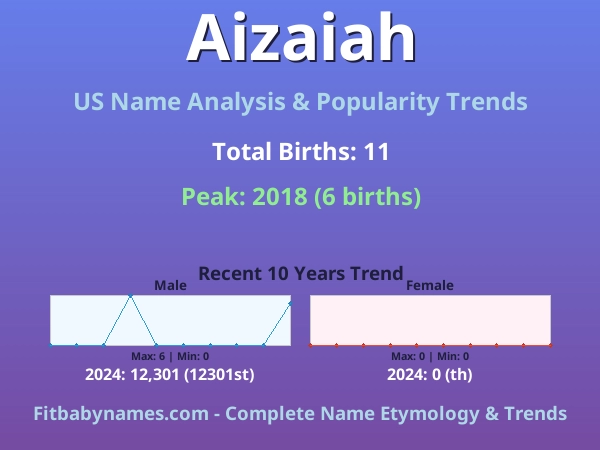 Aizaiah

US Name Analysis & Popularity Trends

Total Births: 11

Peak: 2018 (6 births)

Recent 10 Years Trend

Male

Max: 6 | Min: 0

2024: 12,301 (12301st)

Female

Max: 0 | Min: 0

2024: 0 (th)

Fitbabynames.com - Complete Name Etymology & Trends